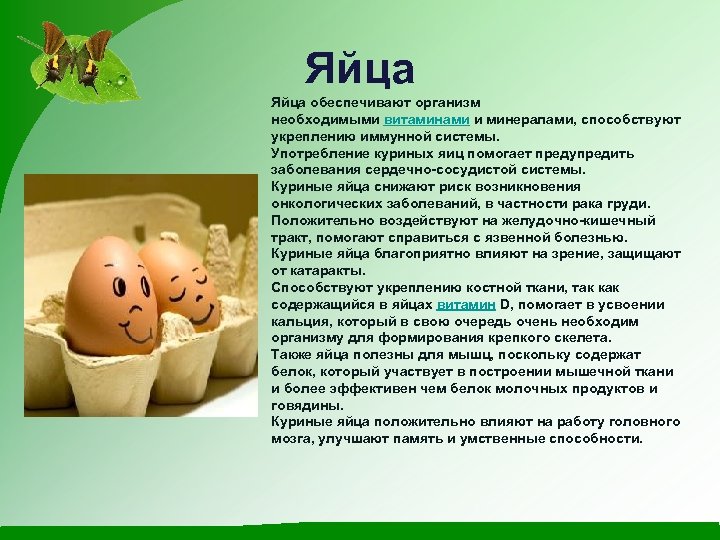 Яйца

Яйца обеспечивают организм необходимыми витаминами и минералами, способствуют укреплению иммунной системы.
Употребление куриных яиц помогает предупредить заболевания сердечно-сосудистой системы.
Куриные яйца снижают риск возникновения онкологических заболеваний, в частности рака груди.
Положительно воздействуют на желудочно-кишечный тракт, помогают справиться с язвенной болезнью.
Куриные яйца благоприятно влияют на зрение, защищают от катаракты.
Способствуют укреплению костной ткани, так как содержащийся в яйцах витамин D, помогает в усвоении кальция, который в свою очередь очень необходим организму для формирования крепкого скелета.
Также яйца полезны для мышц, поскольку содержат белок, который участвует в построении мышечной ткани и более эффективен чем белок молочных продуктов и говядины.
Куриные яйца положительно влияют на работу головного мозга, улучшают память и умственные способности.